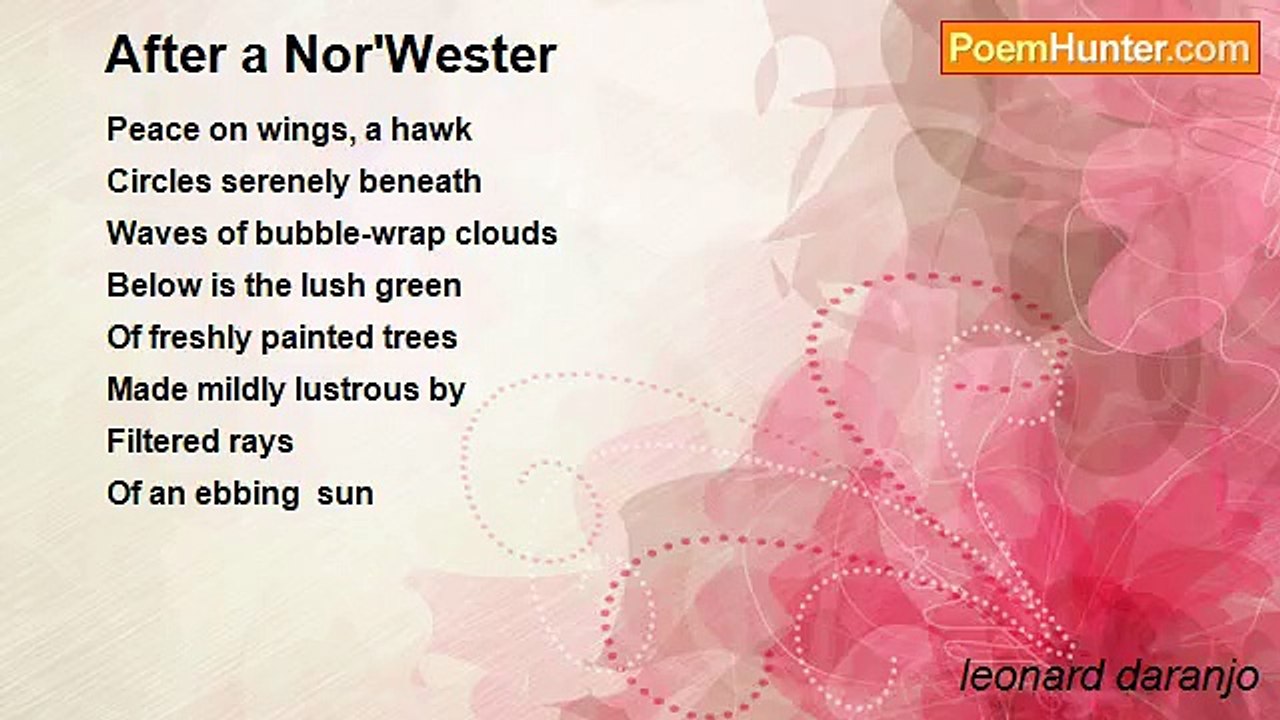 After a Nor'Wester

PoemHunter.com

Peace on wings, a hawk
Circles serenely beneath
Waves of bubble-wrap clouds
Below is the lush green
Of freshly painted trees
Made mildly lustrous by
Filtered rays
Of an ebbing  sun

leonard daranjo